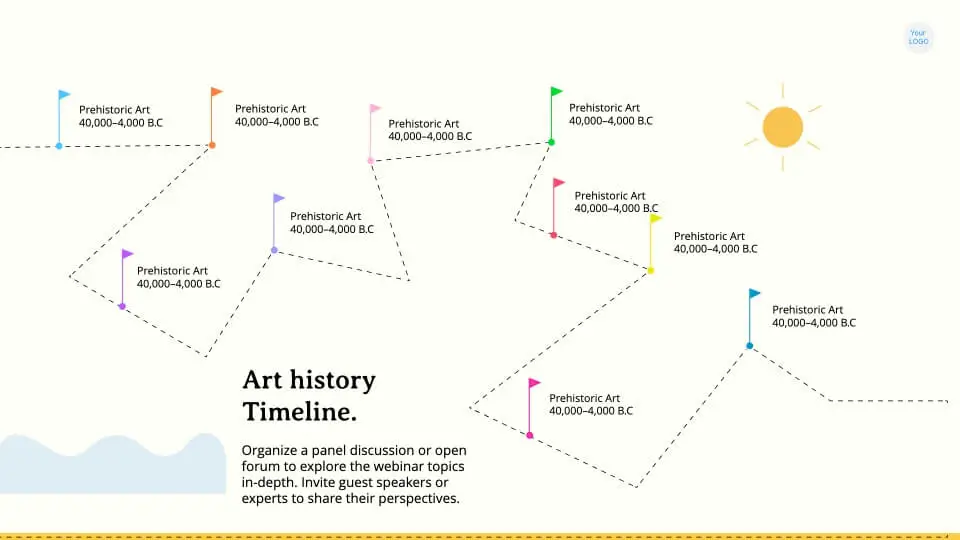 Your LOGO

Prehistoric Art
40,000–4,000 B.C

Prehistoric Art
40,000–4,000 B.C

Prehistoric Art
40,000–4,000 B.C

Prehistoric Art
40,000–4,000 B.C

Prehistoric Art
40,000–4,000 B.C

Prehistoric Art
40,000–4,000 B.C

Prehistoric Art
40,000–4,000 B.C

Prehistoric Art
40,000–4,000 B.C

Prehistoric Art
40,000–4,000 B.C

Prehistoric Art
40,000–4,000 B.C

Art history Timeline.

Organize a panel discussion or open forum to explore the webinar topics in-depth. Invite guest speakers or experts to share their perspectives.